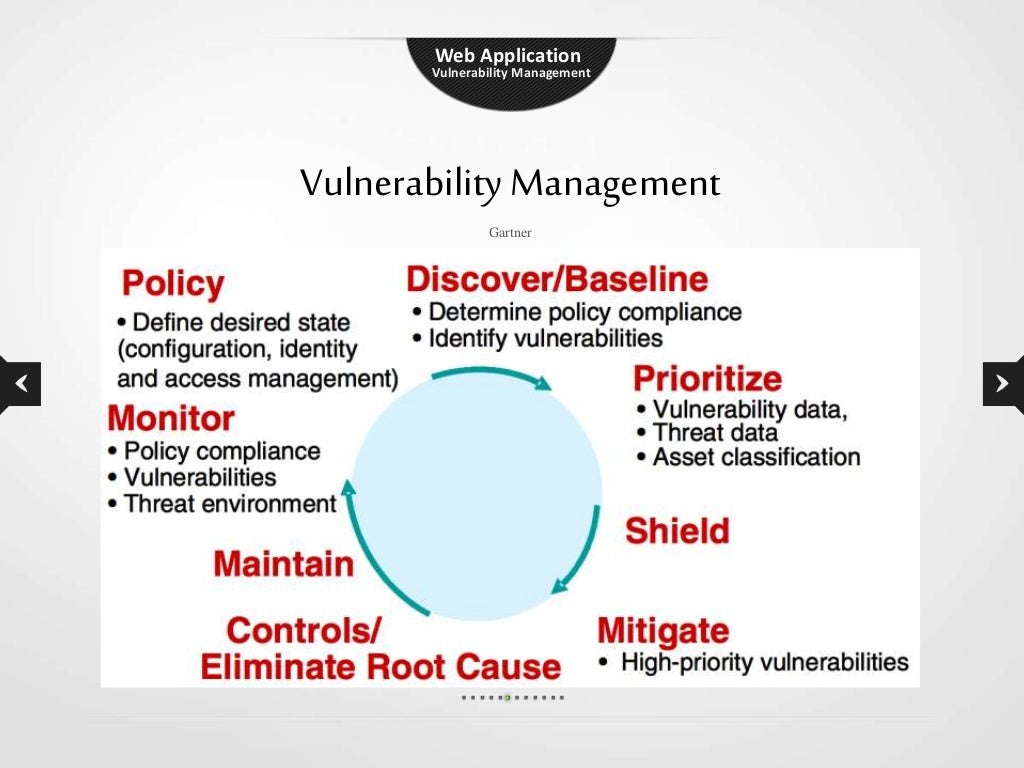 Web Application
Vulnerability Management

Vulnerability Management

Gartner

Policy
• Define desired state (configuration, identity and access management)

Discover/Baseline
• Determine policy compliance
• Identify vulnerabilities

Prioritize
• Vulnerability data,
• Threat data
• Asset classification

Shield

Mitigate
• High-priority vulnerabilities

Controls/
Eliminate Root Cause

Maintain

Monitor
• Policy compliance
• Vulnerabilities
• Threat environment